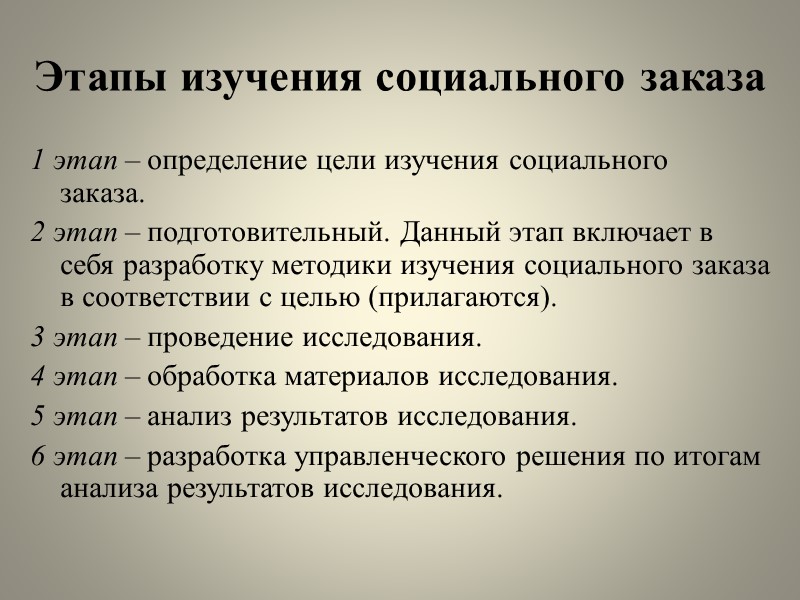 Этапы изучения социального заказа

1 этап – определение цели изучения социального заказа.

2 этап – подготовительный. Данный этап включает в себя разработку методики изучения социального заказа в соответствии с целью (прилагаются).

3 этап – проведение исследования.

4 этап – обработка материалов исследования.

5 этап – анализ результатов исследования.

6 этап – разработка управленческого решения по итогам анализа результатов исследования.